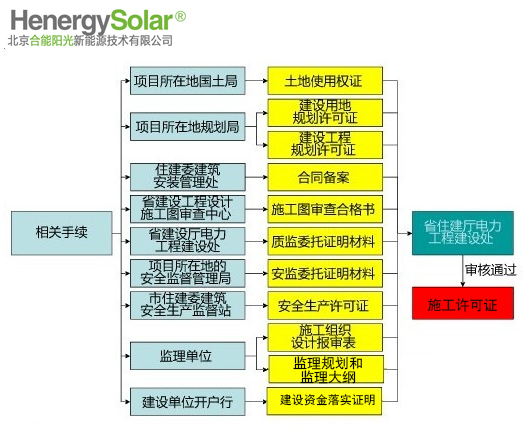 HenergySolar®
北京合能阳光新能源技术有限公司

相关手续

项目所在地国土局
项目所在地规划局
住建委建筑安装管理处
省建设工程设计施工图审查中心
省建设厅电力工程建设处
项目所在地的安全监督管理局
市住建委建筑安全生产监督站
监理单位
建设单位开户行

土地使用权证
建设用地规划许可证
建设工程规划许可证
合同备案
施工图审查合格书
质监委托证明材料
安监委托证明材料
安全生产许可证
施工组织设计报审表
监理规划和监理大纲
建设资金落实证明

省住建厅电力工程建设处
审核通过
施工许可证